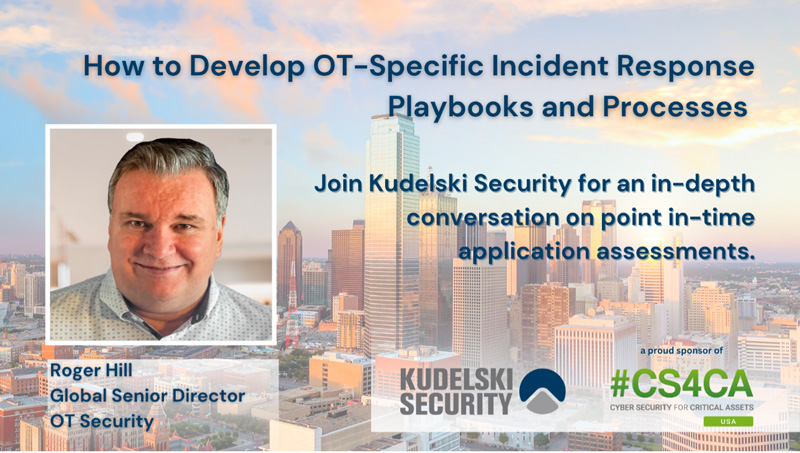 How to Develop OT-Specific Incident Response Playbooks and Processes

Join Kudelski Security for an in-depth conversation on point in-time application assessments.

Roger Hill
Global Senior Director
OT Security

KUDELSKI SECURITY

a proud sponsor of
#CS4CA
CYBER SECURITY FOR CRITICAL ASSETS
USA